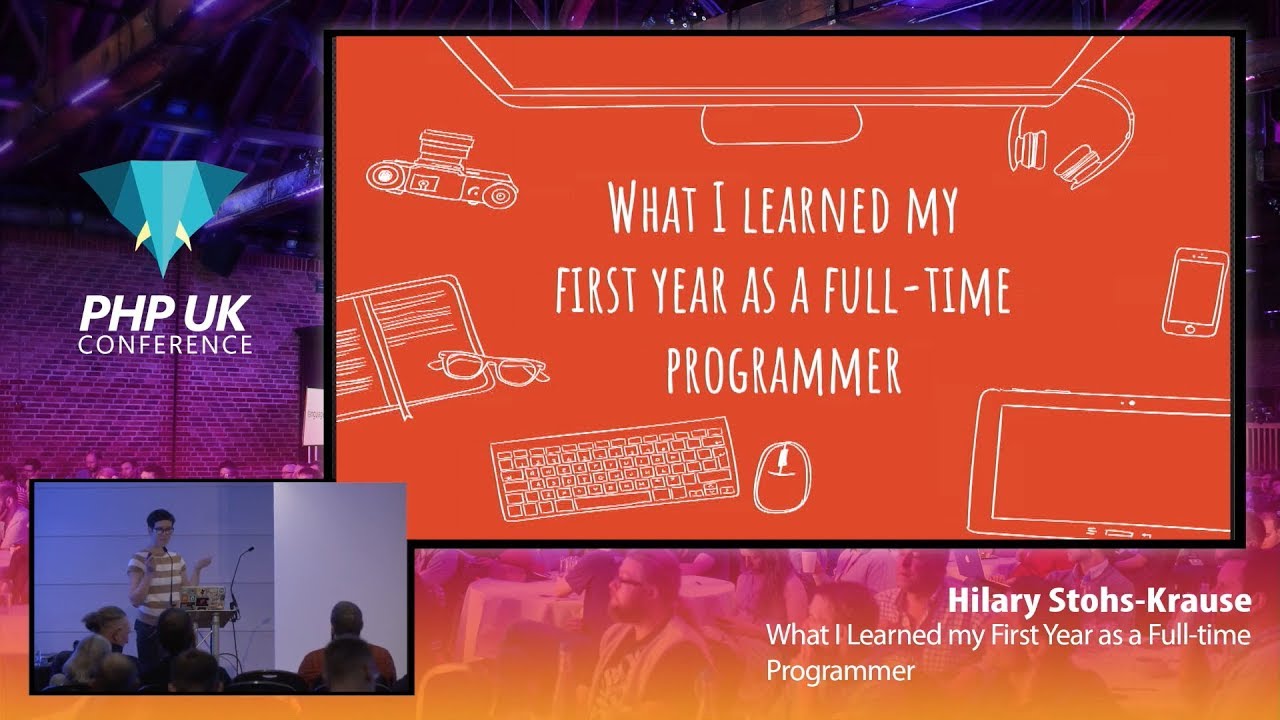 PHP UK CONFERENCE

WHAT I LEARNED MY FIRST YEAR AS A FULL-TIME PROGRAMMER

Hilary Stohs-Krause
What I Learned my First Year as a Full-time Programmer